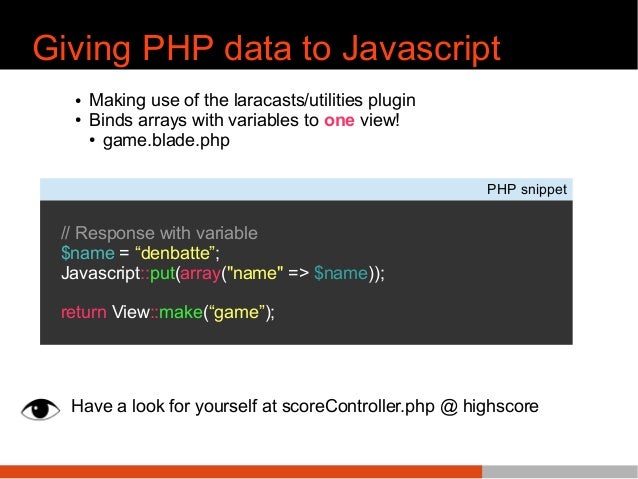 Giving PHP data to Javascript

• Making use of the laracasts/utilities plugin
• Binds arrays with variables to one view!
  • game.blade.php

PHP snippet

// Response with variable
$name = “denbatte”;
Javascript::put(array("name" => $name));

return View::make(“game”);

Have a look for yourself at scoreController.php @ highscore